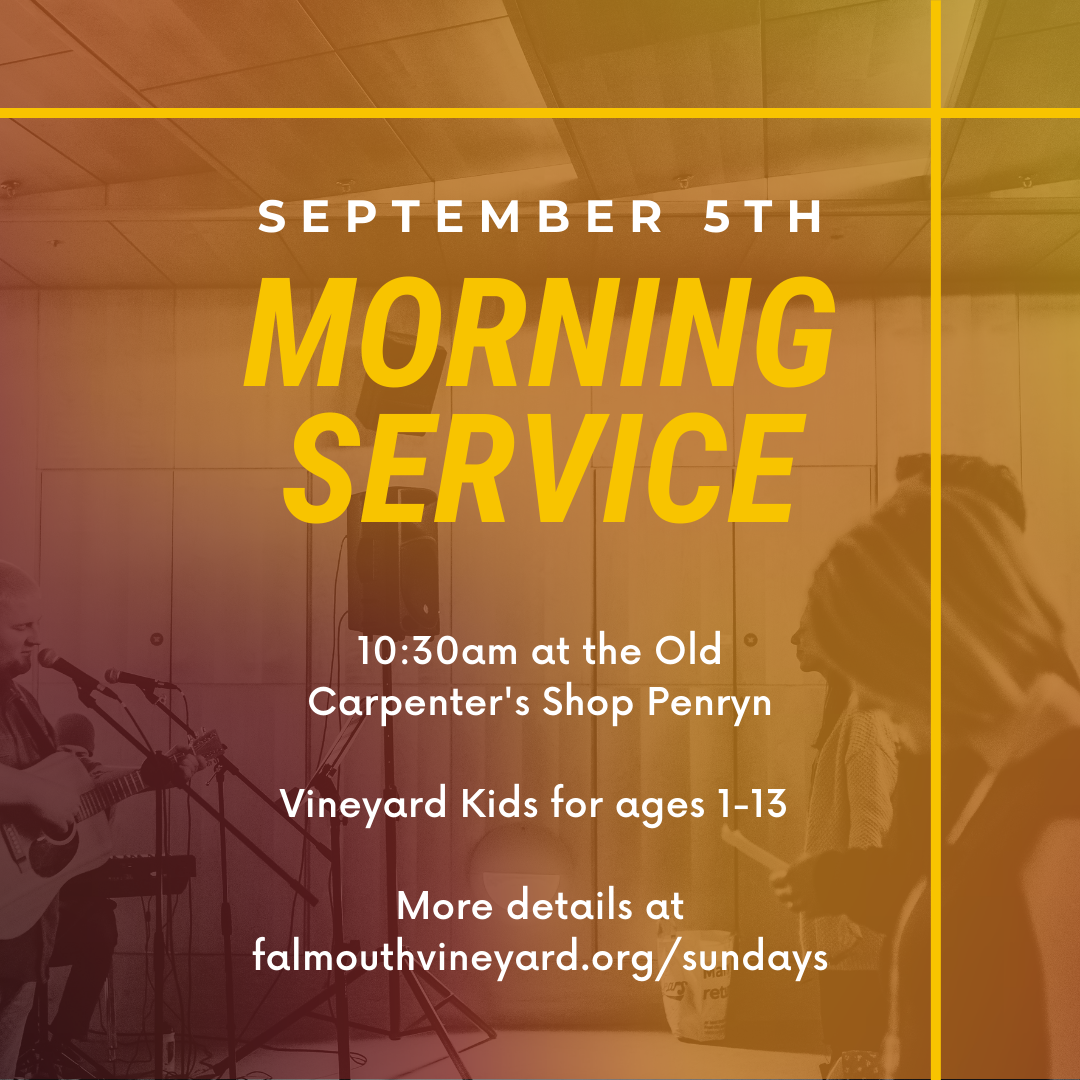 SEPTEMBER 5TH

MORNING SERVICE

10:30am at the Old Carpenter's Shop Penryn

Vineyard Kids for ages 1-13

More details at falmouthvineyard.org/sundays